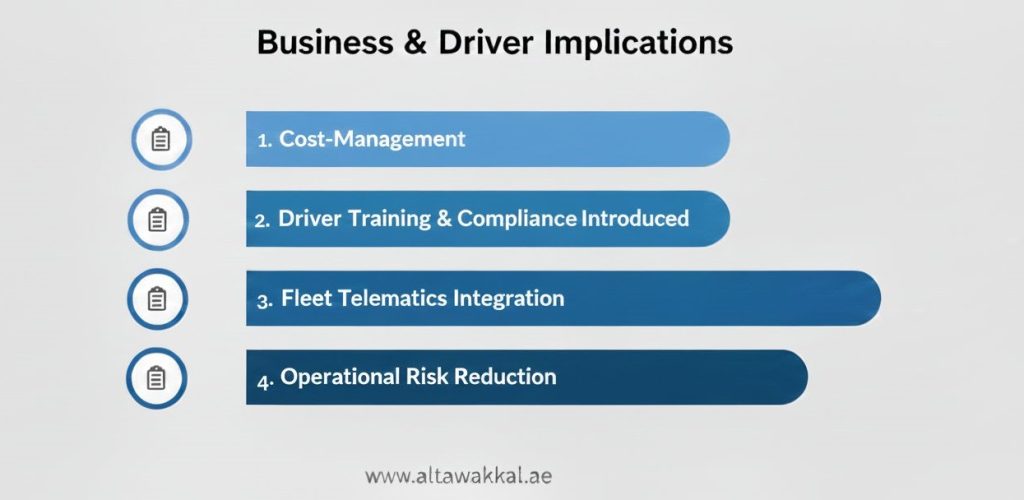 Business & Driver Implications

1. Cost-Management

2. Driver Training & Compliance Introduced

3. Fleet Telematics Integration

4. Operational Risk Reduction

www.altawakkal.ae